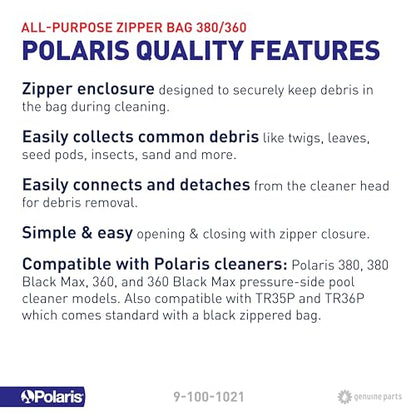 ALL-PURPOSE ZIPPER BAG 380/360
POLARIS QUALITY FEATURES

Zipper enclosure designed to securely keep debris in the bag during cleaning.

Easily collects common debris like twigs, leaves, seed pods, insects, sand and more.

Easily connects and detaches from the cleaner head for debris removal.

Simple & easy opening & closing with zipper closure.

Compatible with Polaris cleaners: Polaris 380, 380 Black Max, 360, and 360 Black Max pressure-side pool cleaner models. Also compatible with TR35P and TR36P which comes standard with a black zippered bag.

Polaris

9-100-1021

genuine parts